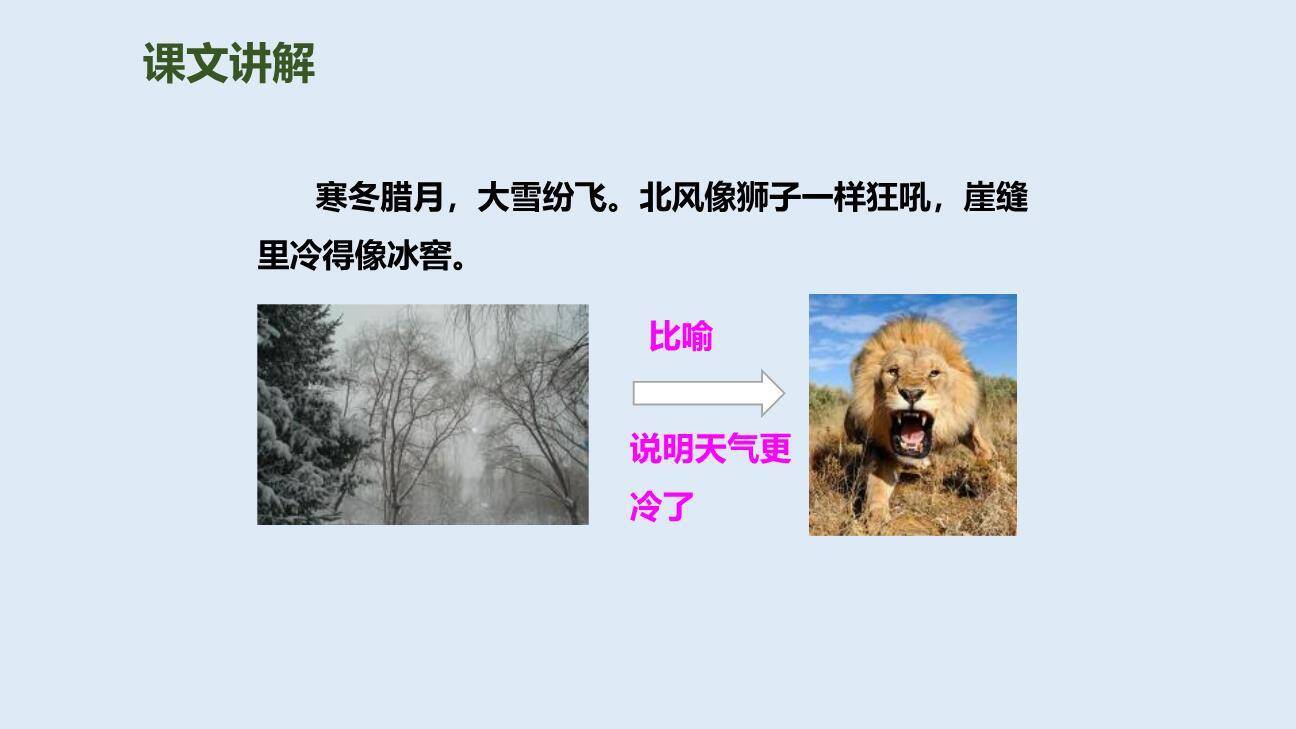 课文讲解

寒冬腊月，大雪纷飞。北风像狮子一样狂吼，崖缝里冷得像冰窖。

比喻

说明天气更冷了